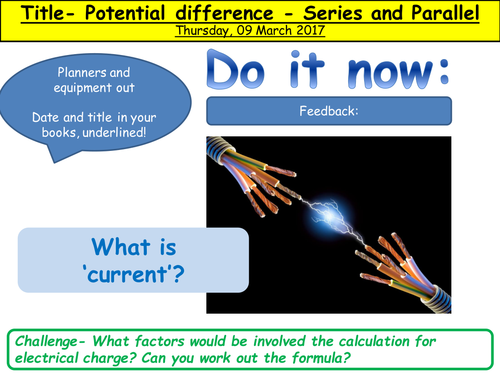 Title- Potential difference - Series and Parallel
Thursday, 09 March 2017

Planners and equipment out

Date and title in your books, underlined!

Do it now:

Feedback:

What is 'current'?

Challenge- What factors would be involved the calculation for electrical charge? Can you work out the formula?